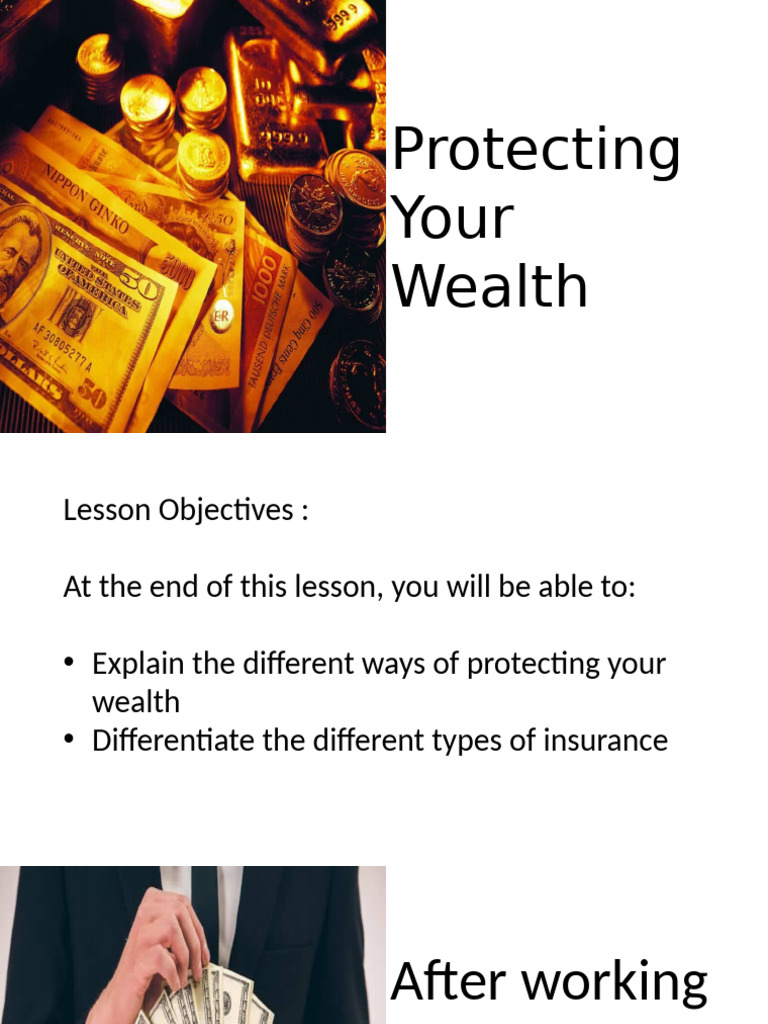 Protecting Your Wealth

Lesson Objectives :

At the end of this lesson, you will be able to:

• Explain the different ways of protecting your wealth
• Differentiate the different types of insurance

After working